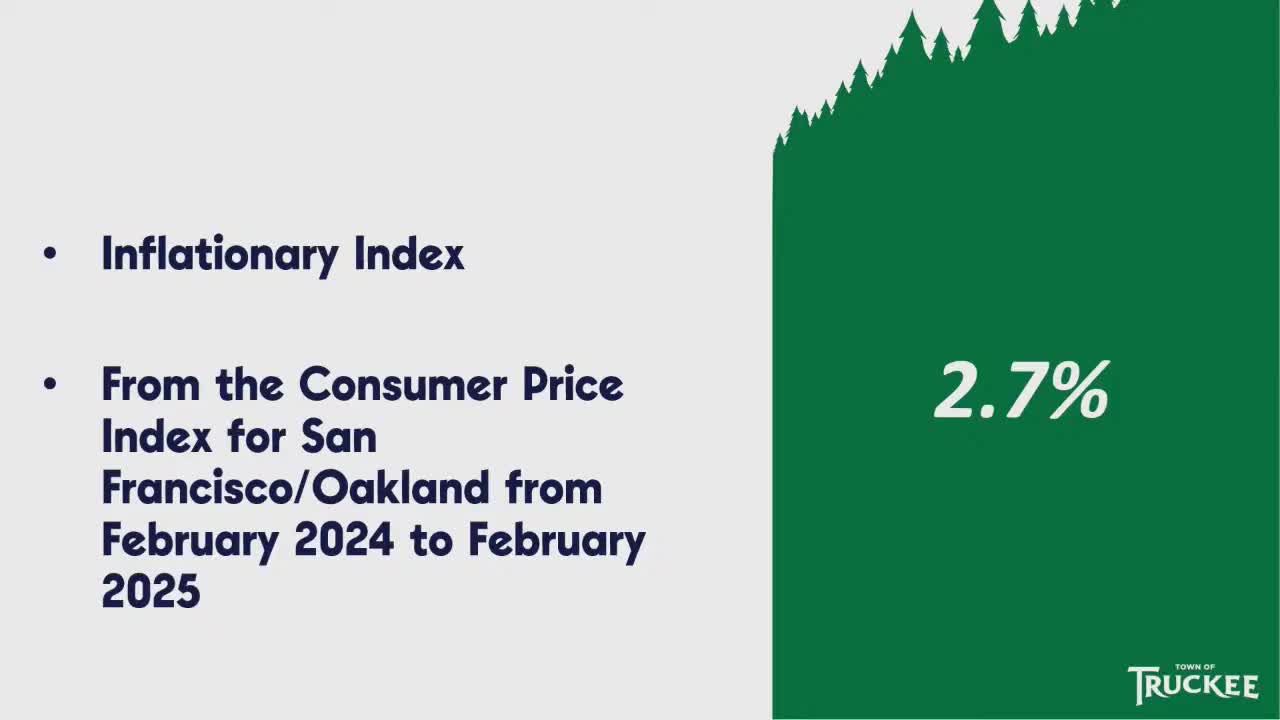 • Inflationary Index

• From the Consumer Price Index for San Francisco/Oakland from February 2024 to February 2025

2.7%

TOWN OF
TRUCKEE